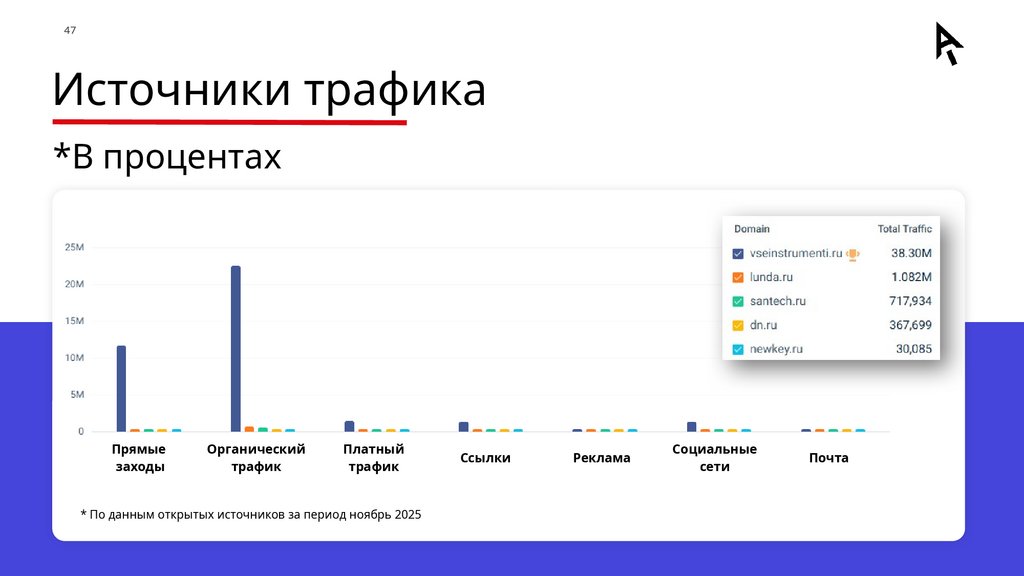 47

Источники трафика

*В процентах

| Domain | Total Traffic |
|---|---|
| vseinstrumenti.ru | 38.30M |
| lunda.ru | 1.082M |
| santech.ru | 717,934 |
| dn.ru | 367,699 |
| newkey.ru | 30,085 |

25M
20M
15M
10M
5M
0

Прямые заходы
Органический трафик
Платный трафик
Ссылки
Реклама
Социальные сети
Почта

* По данным открытых источников за период ноябрь 2025